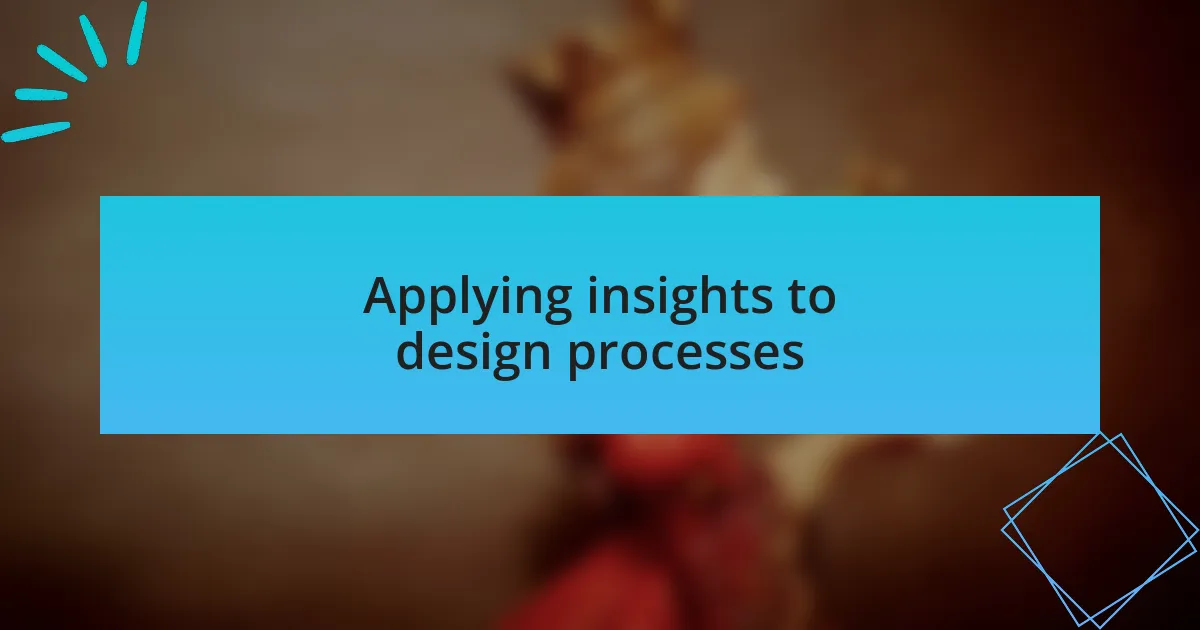 Applying insights to design processes